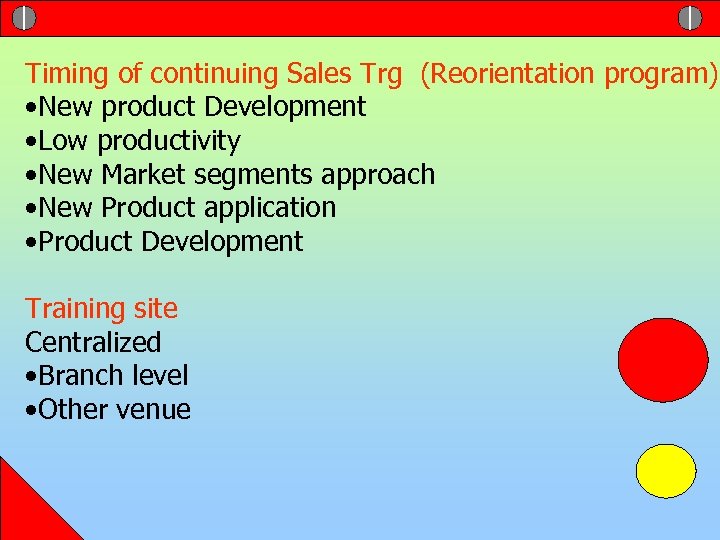 Timing of continuing Sales Trg (Reorientation program)
•New product Development
•Low productivity
•New Market segments approach
•New Product application
•Product Development

Training site
Centralized
•Branch level
•Other venue